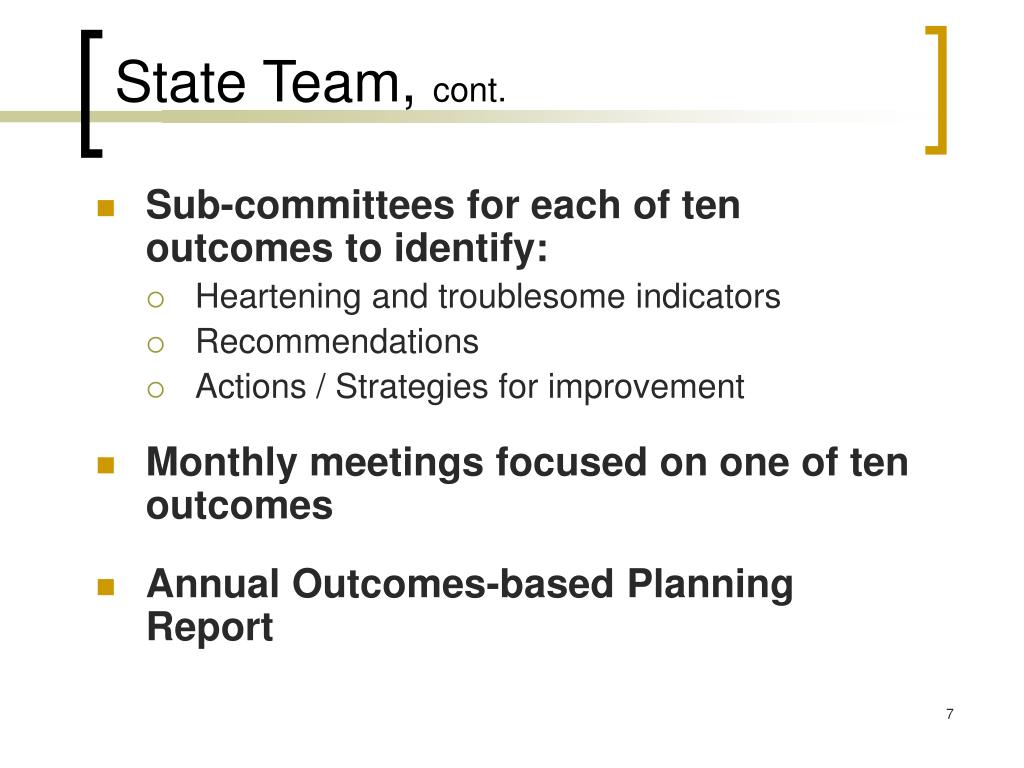 State Team, cont.

Sub-committees for each of ten outcomes to identify:
Heartening and troublesome indicators
Recommendations
Actions / Strategies for improvement

Monthly meetings focused on one of ten outcomes

Annual Outcomes-based Planning Report

7